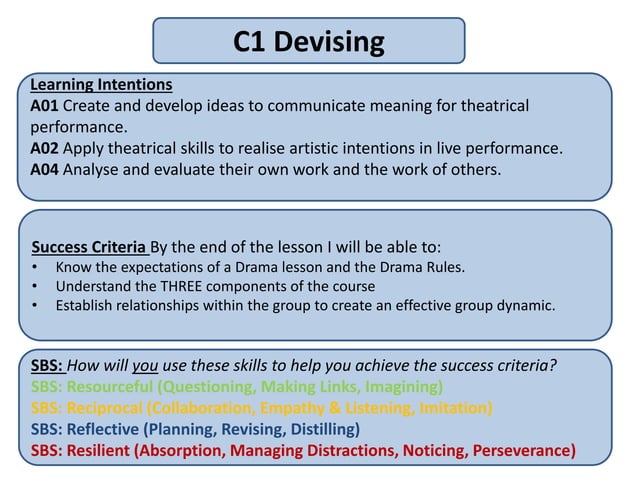 C1 Devising

Learning Intentions
A01 Create and develop ideas to communicate meaning for theatrical performance.
A02 Apply theatrical skills to realise artistic intentions in live performance.
A04 Analyse and evaluate their own work and the work of others.

Success Criteria By the end of the lesson I will be able to:
• Know the expectations of a Drama lesson and the Drama Rules.
• Understand the THREE components of the course
• Establish relationships within the group to create an effective group dynamic.

SBS: How will you use these skills to help you achieve the success criteria?
SBS: Resourceful (Questioning, Making Links, Imagining)
SBS: Reciprocal (Collaboration, Empathy & Listening, Imitation)
SBS: Reflective (Planning, Revising, Distilling)
SBS: Resilient (Absorption, Managing Distractions, Noticing, Perseverance)